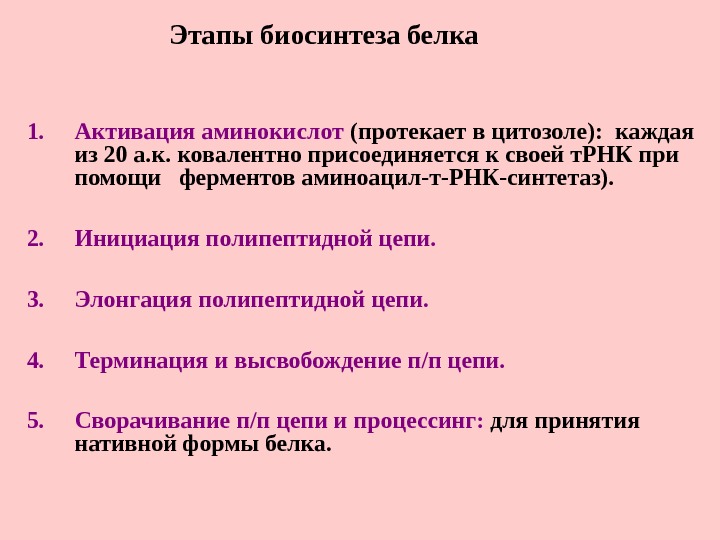 Этапы биосинтеза белка

1. Активация аминокислот (протекает в цитозоле): каждая из 20 а.к. ковалентно присоединяется к своей тРНК при помощи ферментов аминоацил-т-РНК-синтетаз).

2. Инициация полипептидной цепи.

3. Элонгация полипептидной цепи.

4. Терминация и высвобождение п/п цепи.

5. Сворачивание п/п цепи и процессинг: для принятия нативной формы белка.